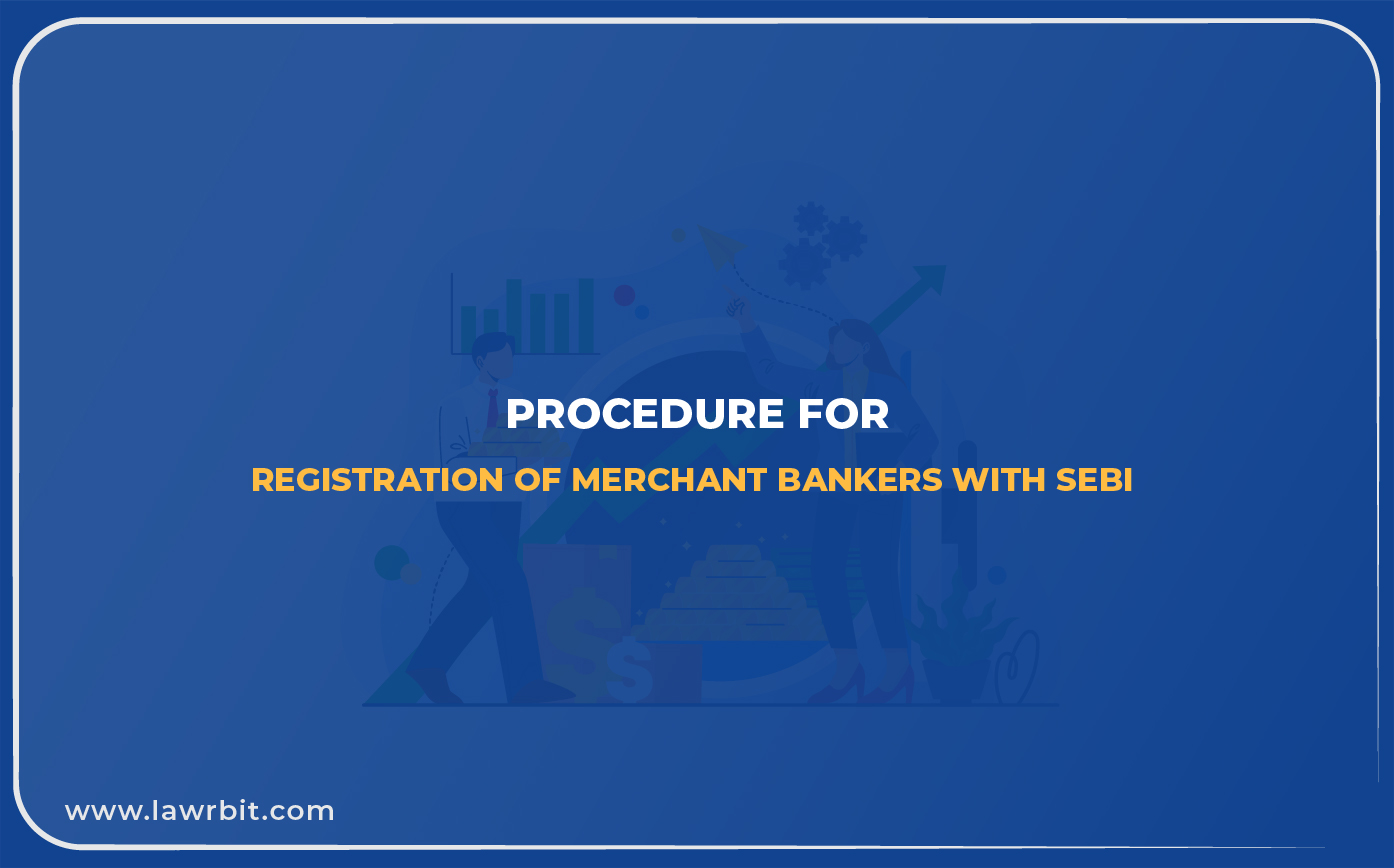 PROCEDURE FOR

REGISTRATION OF MERCHANT BANKERS WITH SEBI

www.lawrbit.com